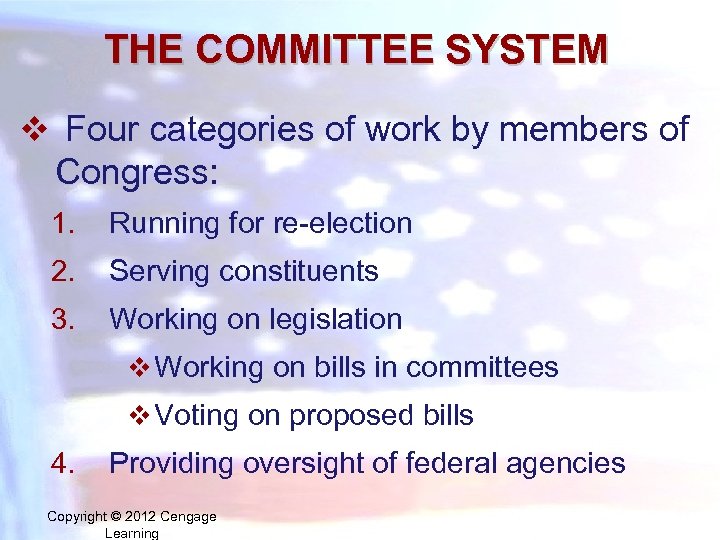 THE COMMITTEE SYSTEM

❖ Four categories of work by members of Congress:

1. Running for re-election
2. Serving constituents
3. Working on legislation
   ❖ Working on bills in committees
   ❖ Voting on proposed bills
4. Providing oversight of federal agencies

Copyright © 2012 Cengage Learning